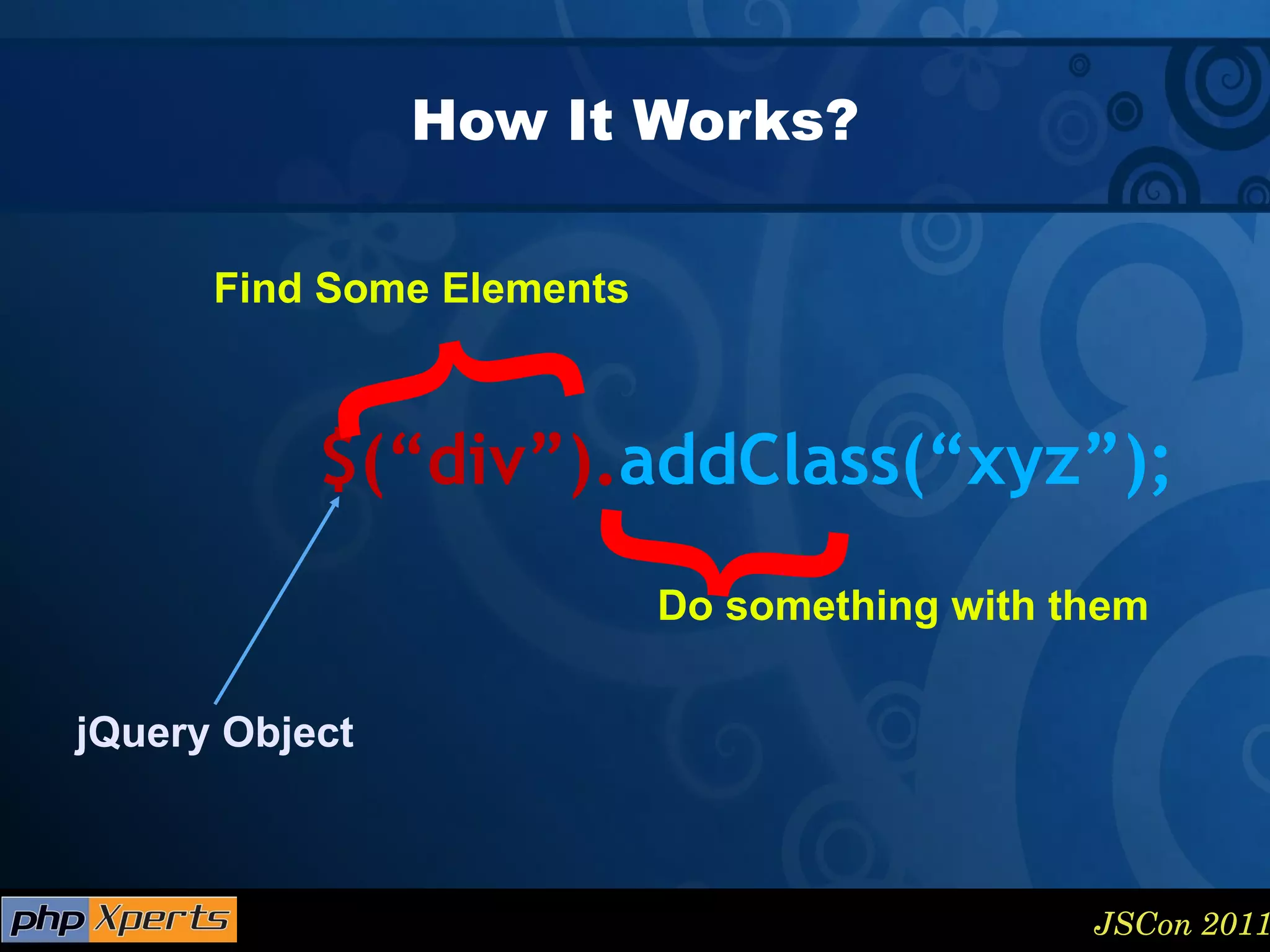 How It Works?

Find Some Elements

$(“div”).addClass(“xyz”);

Do something with them

jQuery Object

php Xperts

JSCon 2011